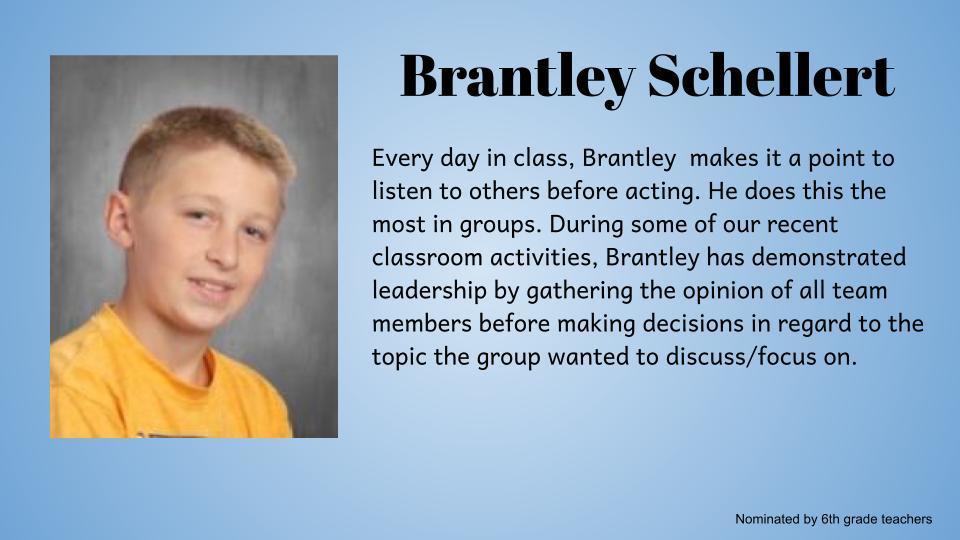 Brantley Schellert

Every day in class, Brantley makes it a point to listen to others before acting. He does this the most in groups. During some of our recent classroom activities, Brantley has demonstrated leadership by gathering the opinion of all team members before making decisions in regard to the topic the group wanted to discuss/focus on.

Nominated by 6th grade teachers